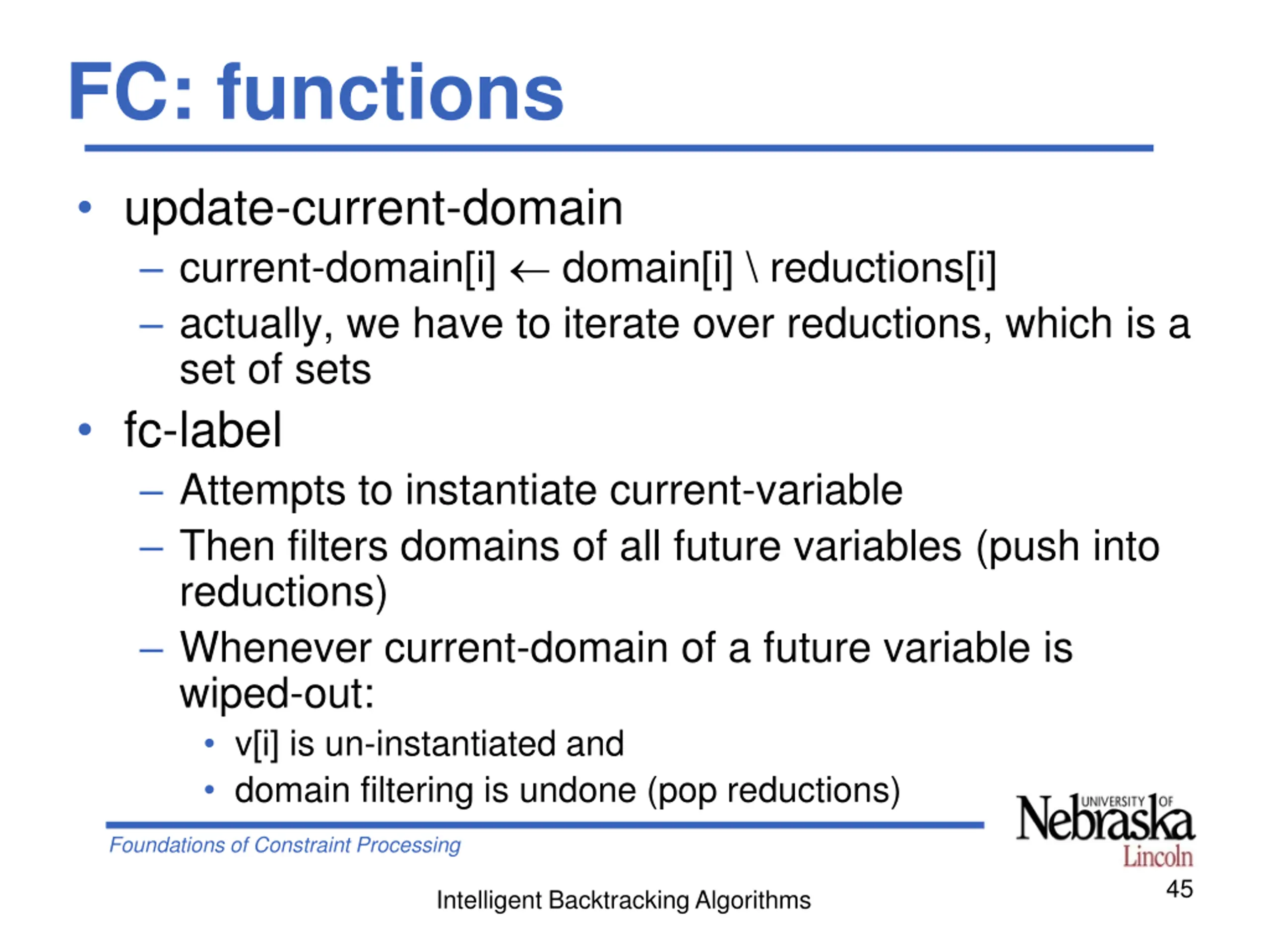 FC: functions

• update-current-domain
– current-domain[i] ← domain[i] \ reductions[i]
– actually, we have to iterate over reductions, which is a set of sets

• fc-label
– Attempts to instantiate current-variable
– Then filters domains of all future variables (push into reductions)
– Whenever current-domain of a future variable is wiped-out:
• v[i] is un-instantiated and
• domain filtering is undone (pop reductions)

Foundations of Constraint Processing

UNIVERSITY OF Nebraska Lincoln

Intelligent Backtracking Algorithms

45